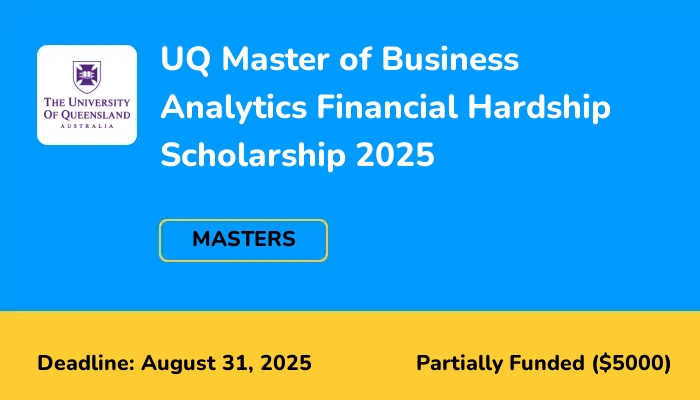 THE UNIVERSITY OF QUEENSLAND
AUSTRALIA

UQ Master of Business Analytics Financial Hardship Scholarship 2025

MASTERS

Deadline: August 31, 2025

Partially Funded (\$5000)